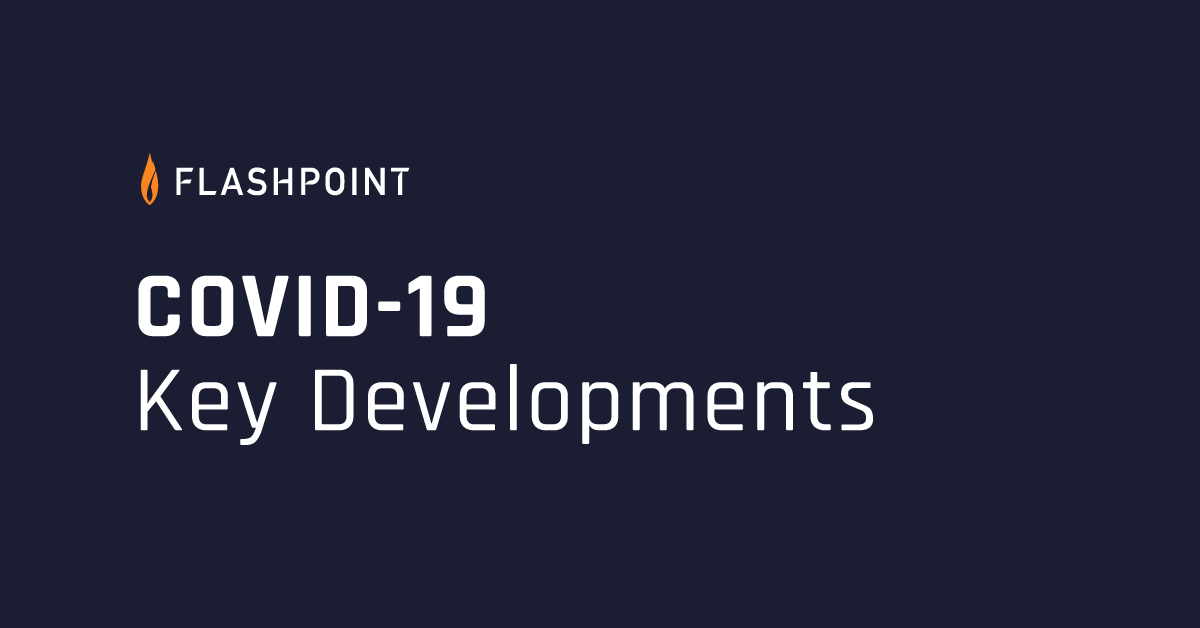 FLASHPOINT

COVID-19
Key Developments